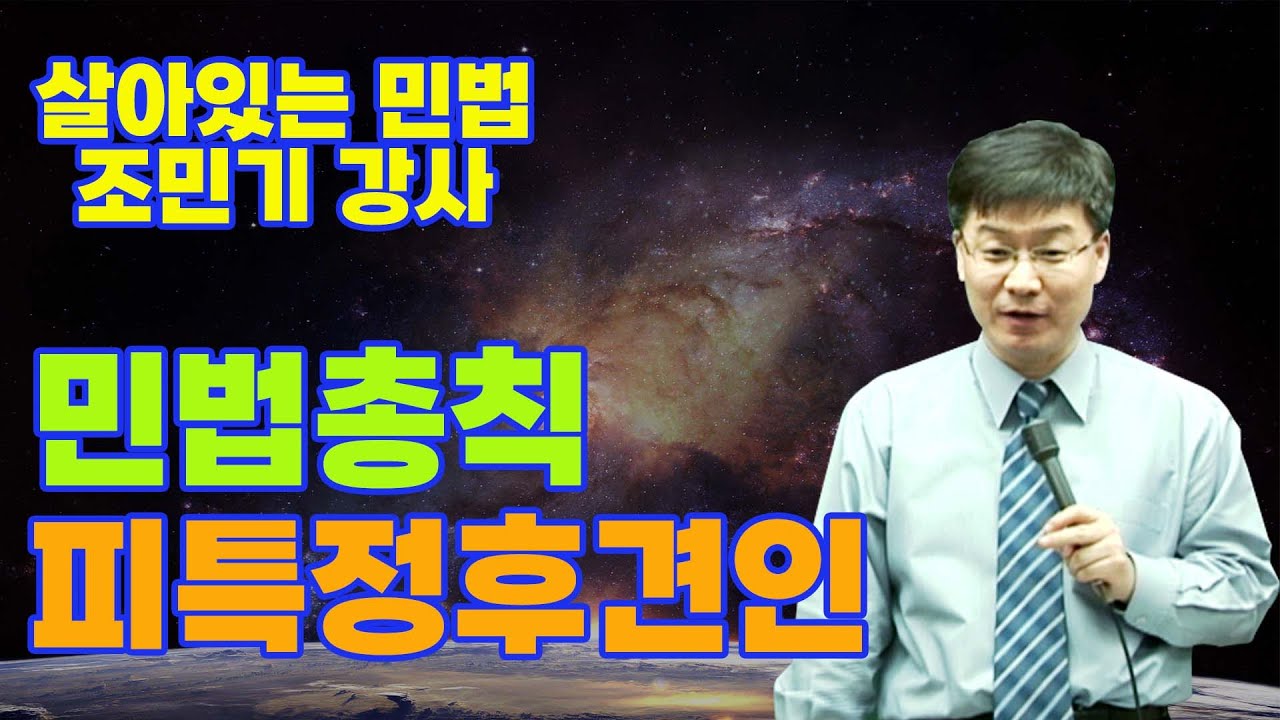 살아있는 민법
조민기 강사

민법총칙
피특정후견인